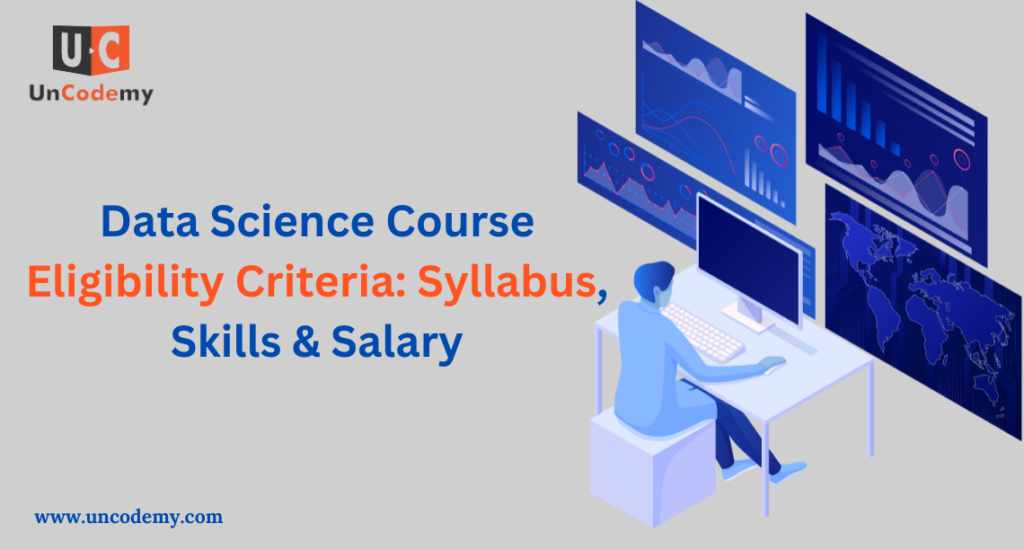 U·C
UnCodemy

Data Science Course Eligibility Criteria: Syllabus, Skills & Salary

www.uncodemy.com